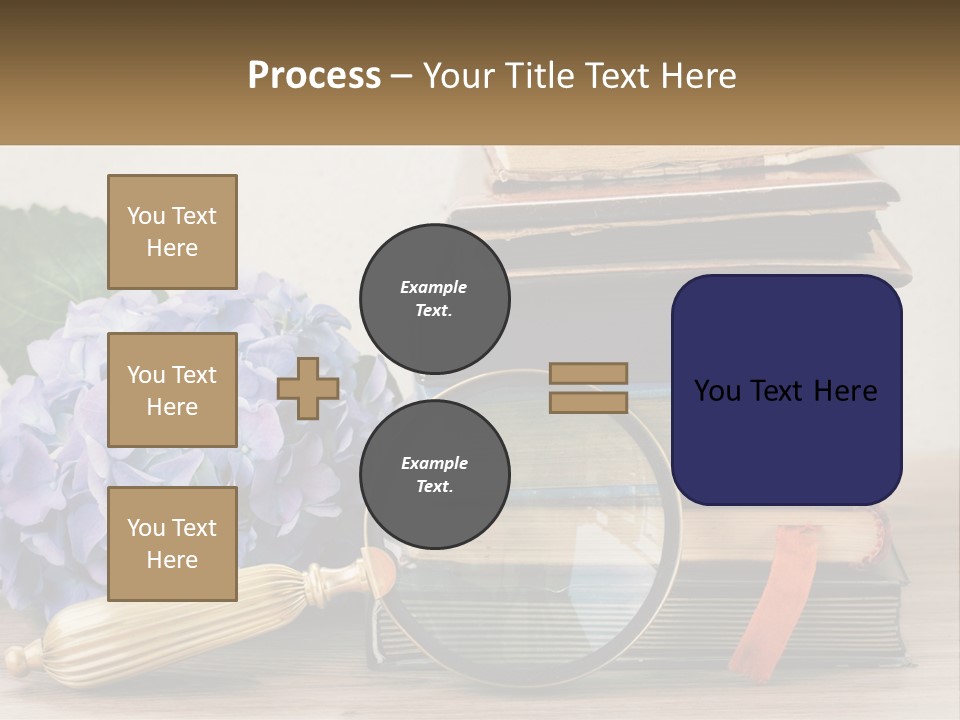 Process – Your Title Text Here

You Text Here

You Text Here

You Text Here

Example Text.

Example Text.

You Text Here